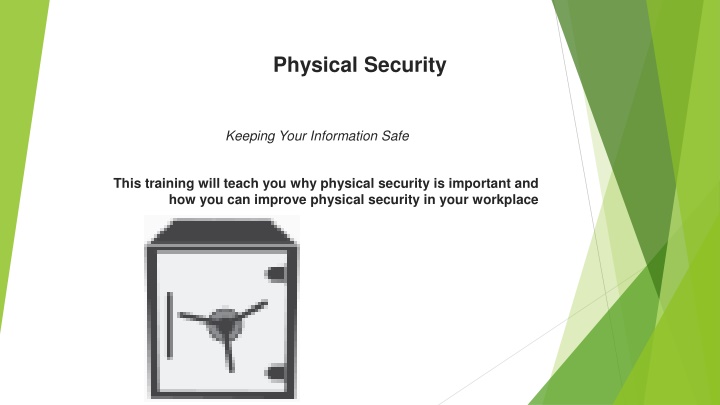 Physical Security

Keeping Your Information Safe

This training will teach you why physical security is important and how you can improve physical security in your workplace